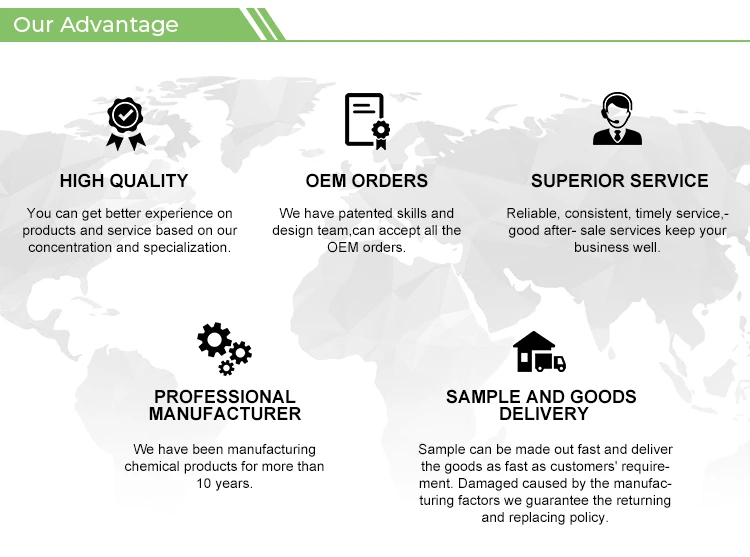 Our Advantage

HIGH QUALITY

You can get better experience on products and service based on our concentration and specialization.

OEM ORDERS

We have patented skills and design team,can accept all the OEM orders.

SUPERIOR SERVICE

Reliable, consistent, timely service,-good after- sale services keep your business well.

PROFESSIONAL MANUFACTURER

We have been manufacturing chemical products for more than 10 years.

SAMPLE AND GOODS DELIVERY

Sample can be made out fast and deliver the goods as fast as customers' requirement. Damaged caused by the manufacturing factors we guarantee the returning and replacing policy.